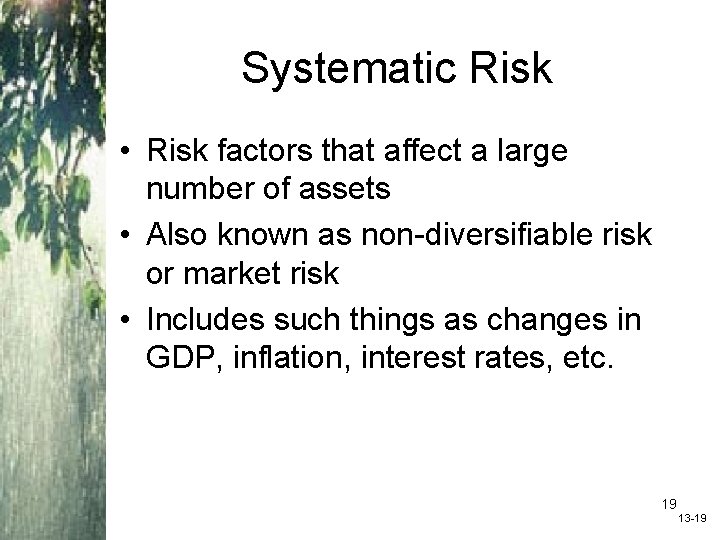 Systematic Risk

• Risk factors that affect a large number of assets
• Also known as non-diversifiable risk or market risk
• Includes such things as changes in GDP, inflation, interest rates, etc.

19
13-19